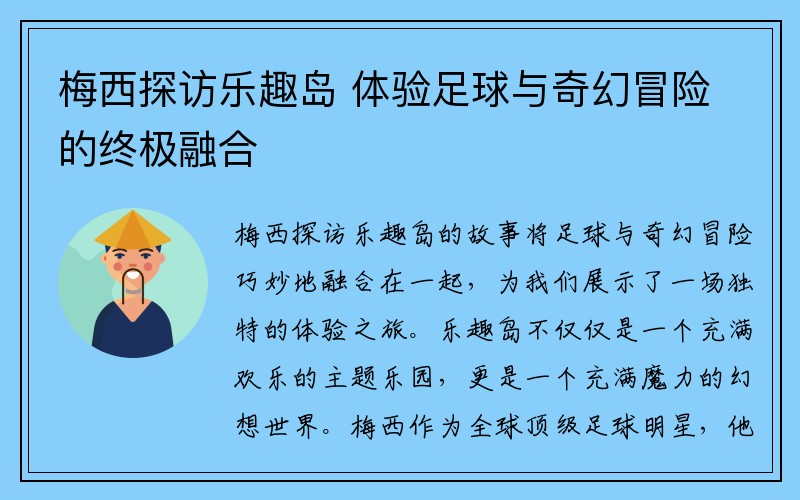 梅西探访乐趣岛 体验足球与奇幻冒险的终极融合

梅西探访乐趣岛的故事将足球与奇幻冒险巧妙地融合在一起，为我们展示了一场独特的体验之旅。乐趣岛不仅仅是一个充满欢乐的主题乐园，更是一个充满魔力的幻想世界。梅西作为全球顶级足球明星，他